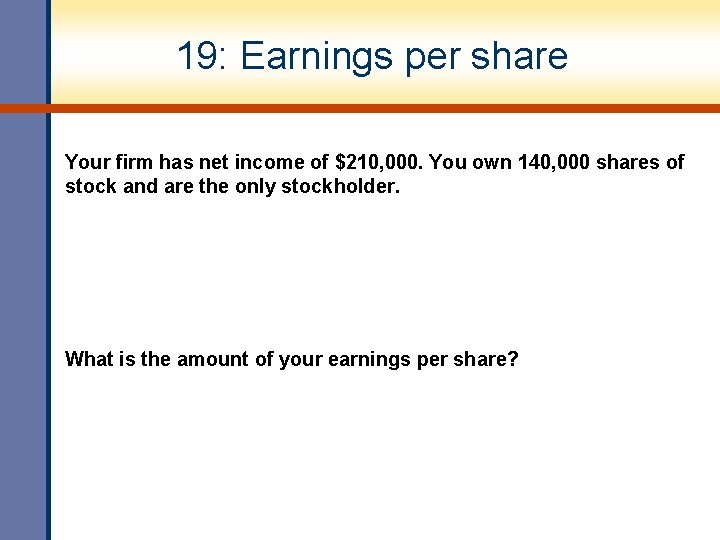 19: Earnings per share

Your firm has net income of $210,000. You own 140,000 shares of stock and are the only stockholder.

What is the amount of your earnings per share?